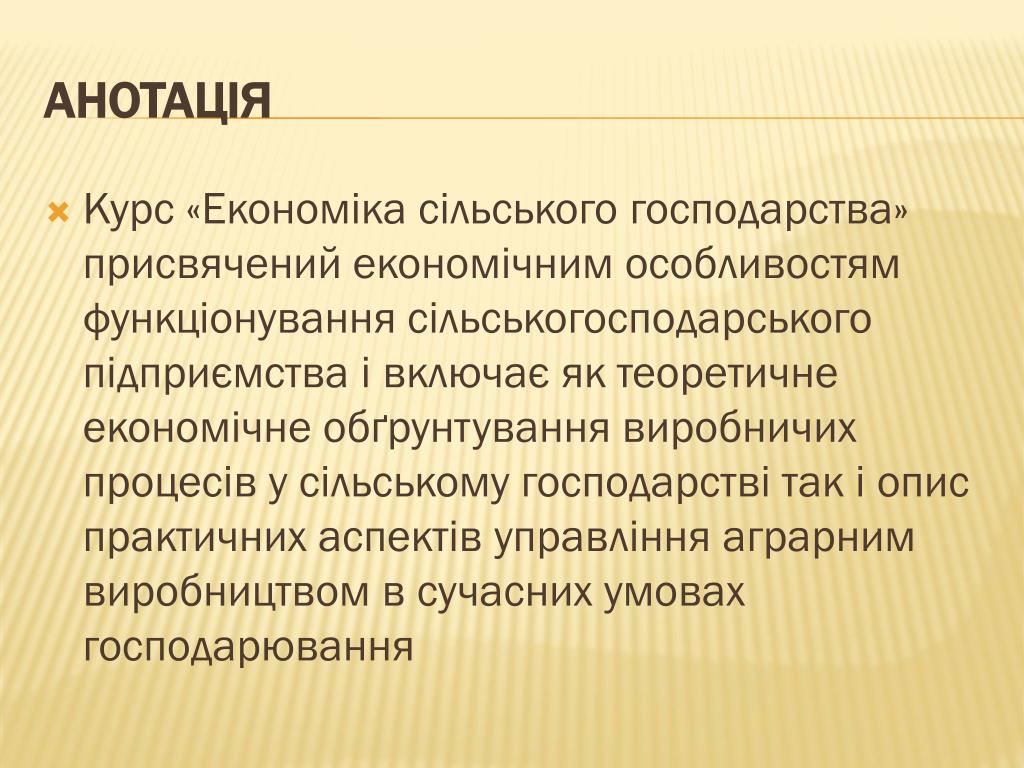 АНОТАЦІЯ

Курс «Економіка сільського господарства» присвячений економічним особливостям функціонування сільськогосподарського підприємства і включає як теоретичне економічне обґрунтування виробничих процесів у сільському господарстві так і опис практичних аспектів управління аграрним виробництвом в сучасних умовах господарювання